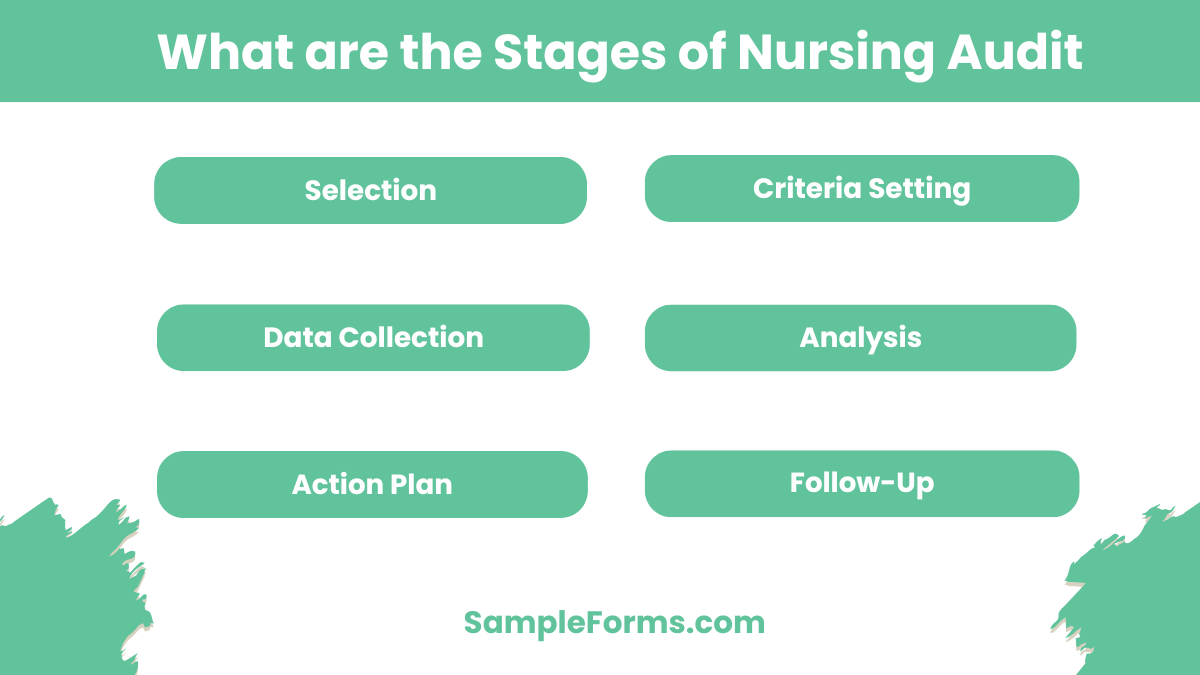 What are the Stages of Nursing Audit

Selection

Criteria Setting

Data Collection

Analysis

Action Plan

Follow-Up

SampleForms.com